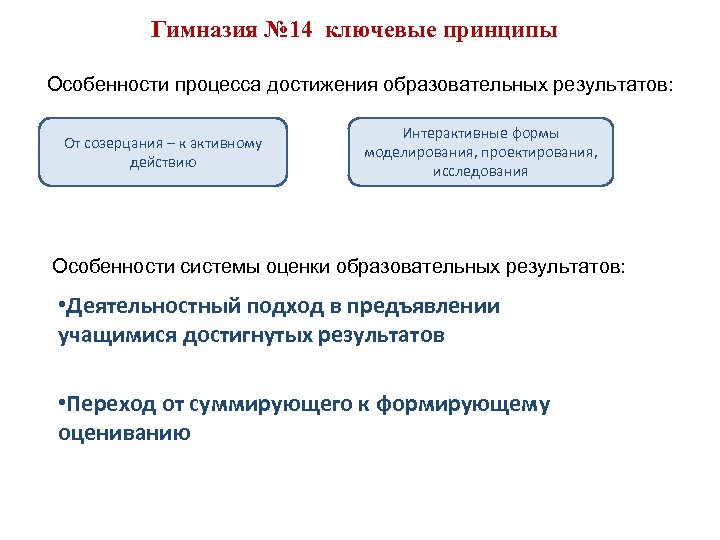 Гимназия №14 ключевые принципы

Особенности процесса достижения образовательных результатов:

От созерцания – к активному действию

Интерактивные формы моделирования, проектирования, исследования

Особенности системы оценки образовательных результатов:

•Деятельностный подход в предъявлении учащимися достигнутых результатов

•Переход от суммирующего к формирующему оцениванию